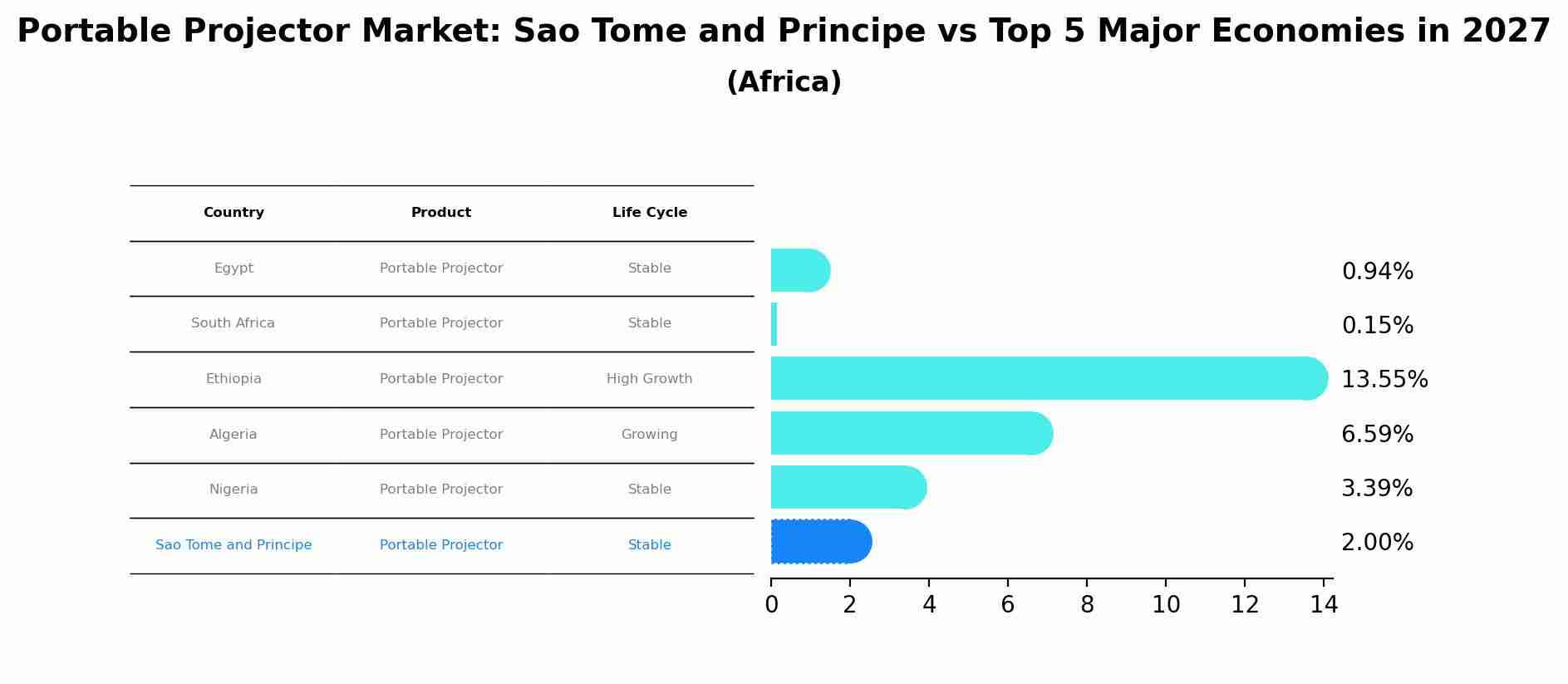 Portable Projector Market: Sao Tome and Principe vs Top 5 Major Economies in 2027
(Africa)

| Country | Product | Life Cycle |
|---|---|---|
| Egypt | Portable Projector | Stable |
| South Africa | Portable Projector | Stable |
| Ethiopia | Portable Projector | High Growth |
| Algeria | Portable Projector | Growing |
| Nigeria | Portable Projector | Stable |
| Sao Tome and Principe | Portable Projector | Stable |

0.94%
0.15%
13.55%
6.59%
3.39%
2.00%

0 2 4 6 8 10 12 14